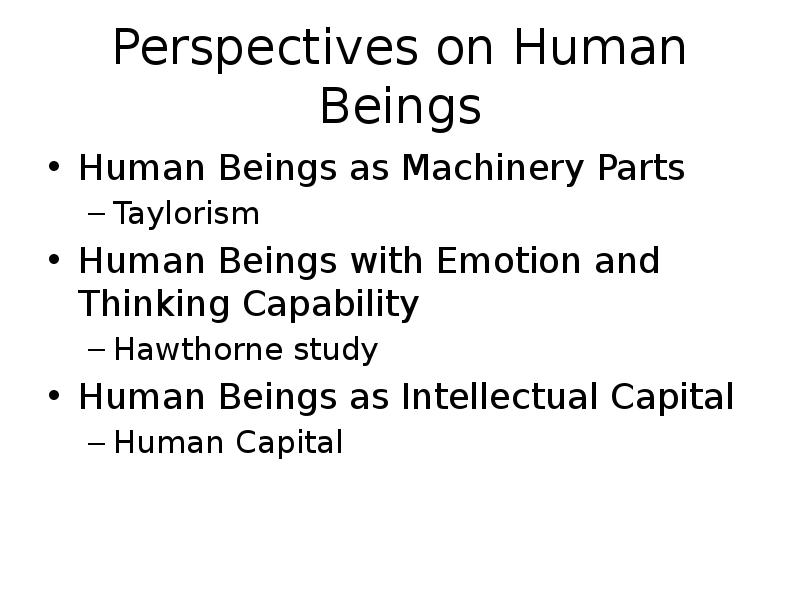 Perspectives on Human Beings

• Human Beings as Machinery Parts
– Taylorism
• Human Beings with Emotion and Thinking Capability
– Hawthorne study
• Human Beings as Intellectual Capital
– Human Capital